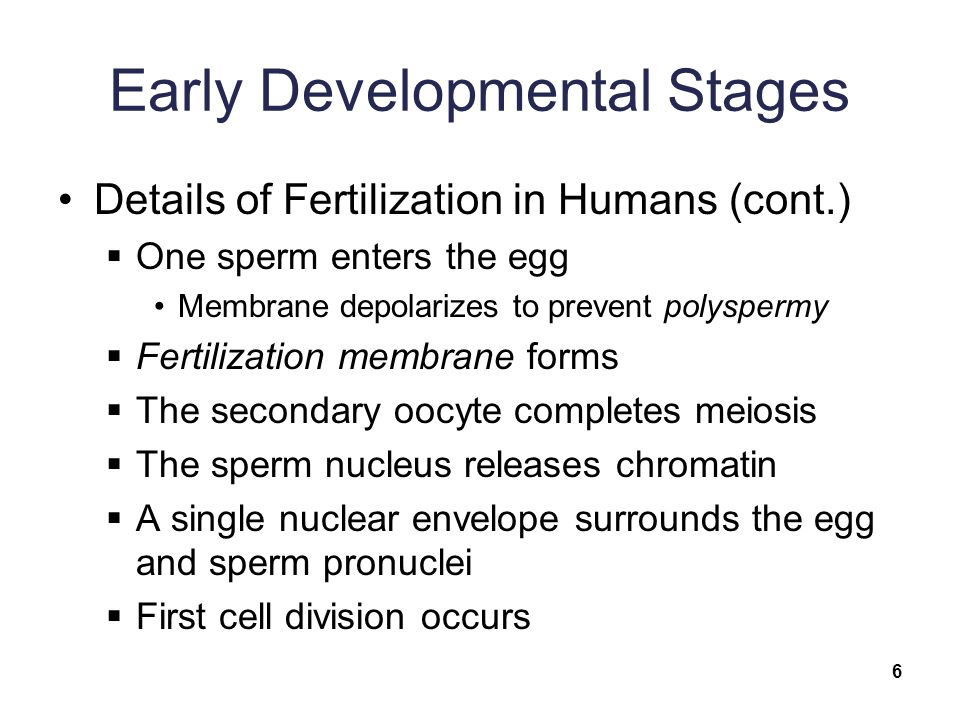 Early Developmental Stages

• Details of Fertilization in Humans (cont.)
▪ One sperm enters the egg
• Membrane depolarizes to prevent polyspermy
▪ Fertilization membrane forms
▪ The secondary oocyte completes meiosis
▪ The sperm nucleus releases chromatin
▪ A single nuclear envelope surrounds the egg and sperm pronuclei
▪ First cell division occurs

6